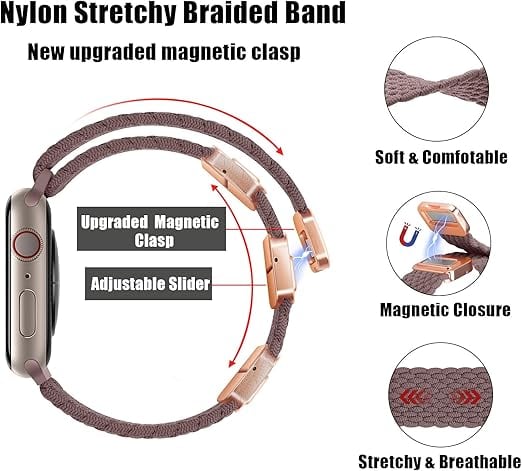 Nylon Stretchy Braided Band

New upgraded magnetic clasp

Upgraded Magnetic Clasp

Adjustable Slider

Soft & Comfotable

Magnetic Closure

Stretchy & Breathable